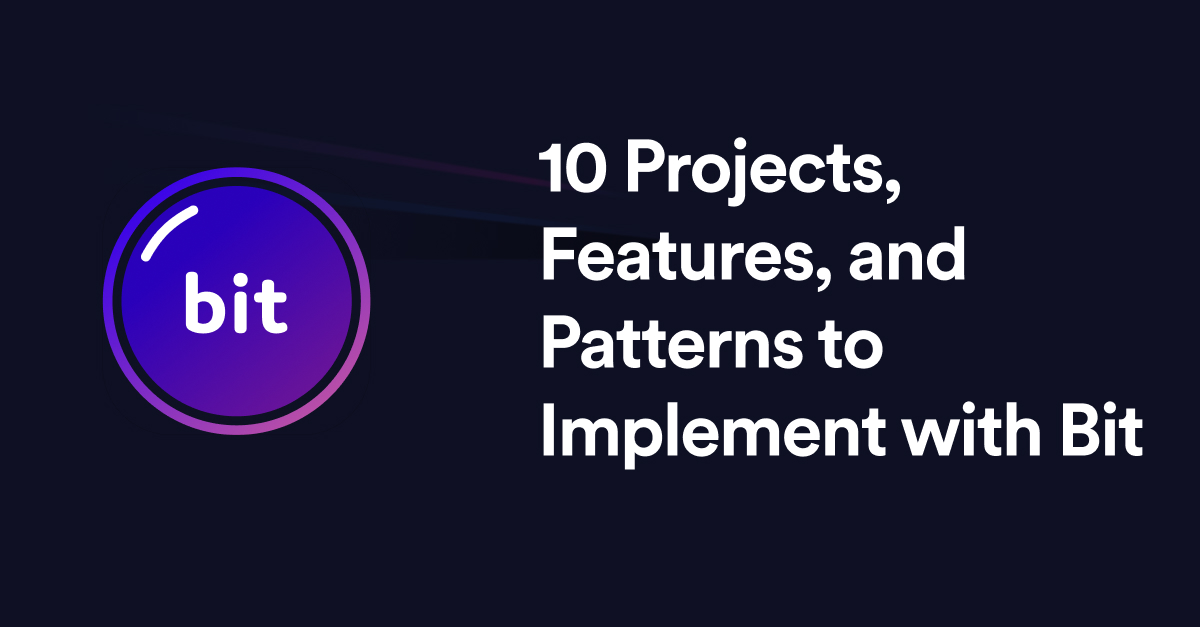 bit

10 Projects, Features, and Patterns to Implement with Bit